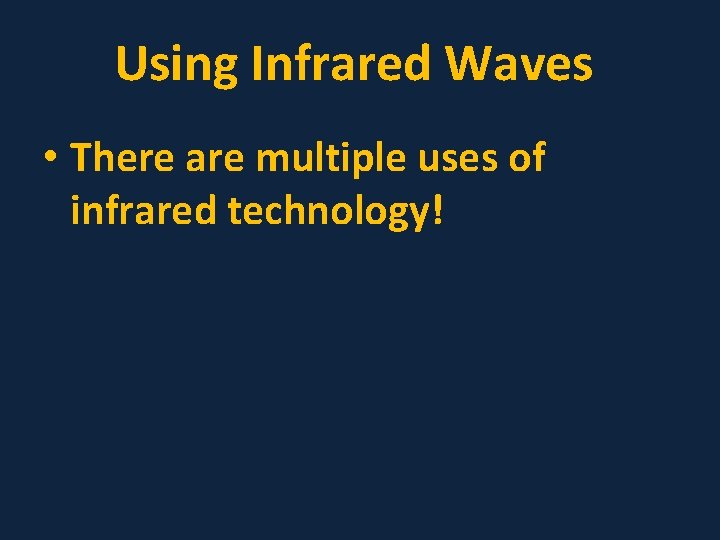 Using Infrared Waves

• There are multiple uses of infrared technology!